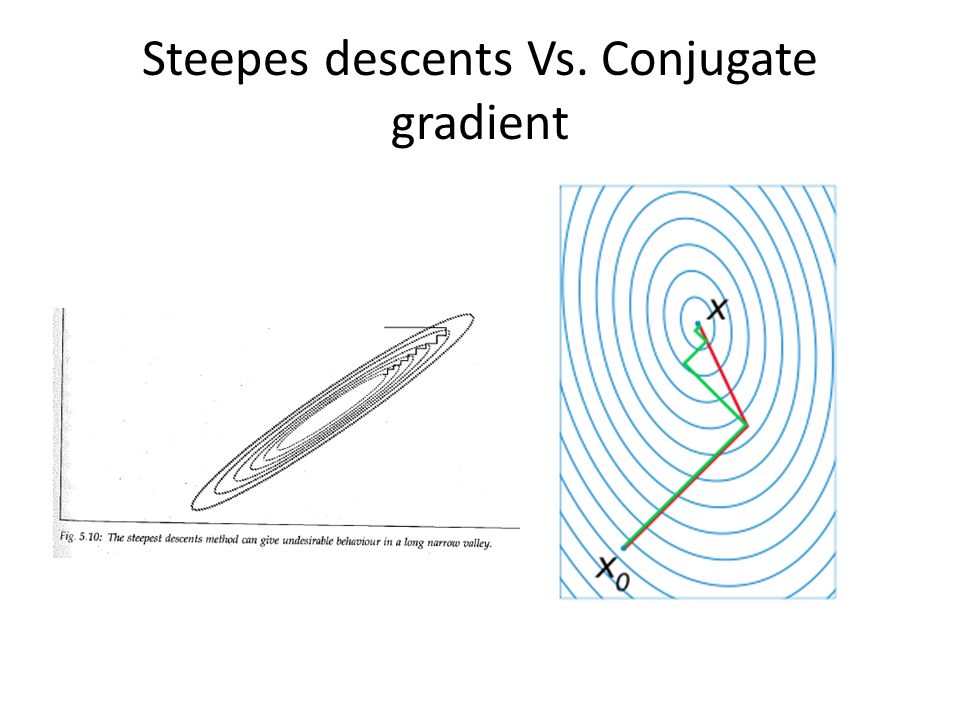 Steepes descents Vs. Conjugate gradient

Fig. 5.10: The steepest descents method can give undesirable behaviour in a long narrow valley.

$x$

$x_0$